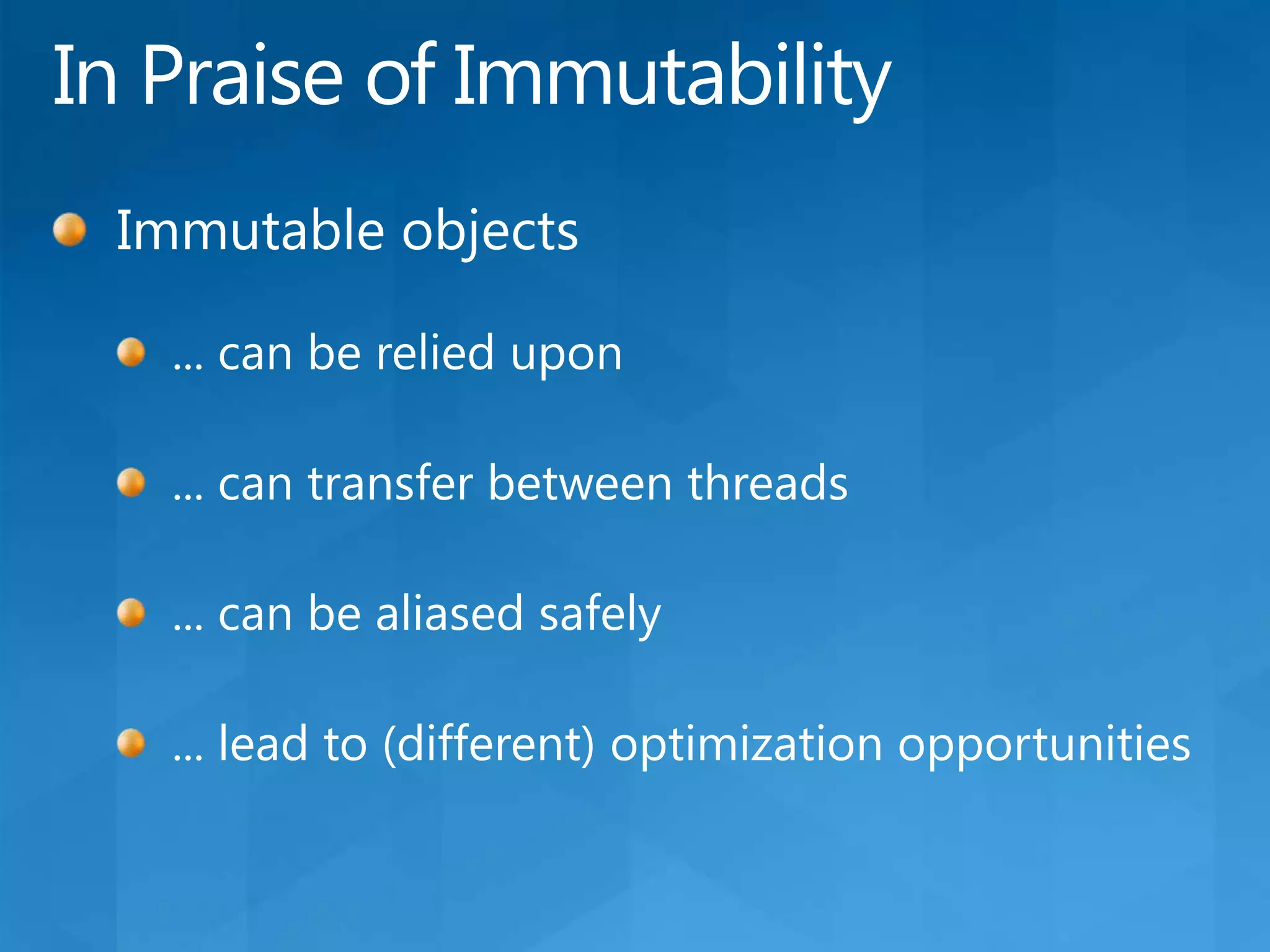 In Praise of Immutability

Immutable objects

... can be relied upon

... can transfer between threads

... can be aliased safely

... lead to (different) optimization opportunities